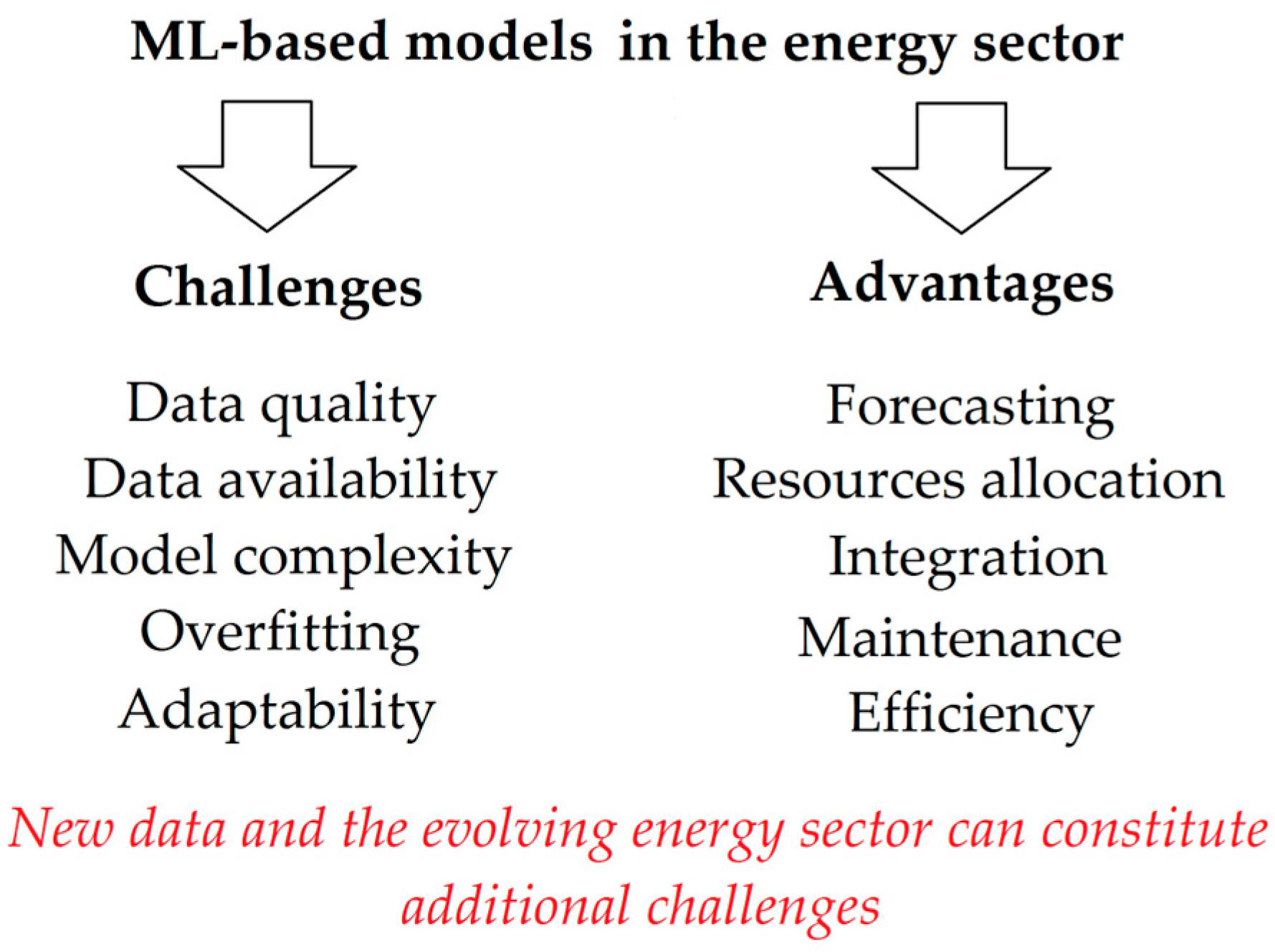 ML-based models in the energy sector

Challenges

Data quality
Data availability
Model complexity
Overfitting
Adaptability

Advantages

Forecasting
Resources allocation
Integration
Maintenance
Efficiency

New data and the evolving energy sector can constitute additional challenges